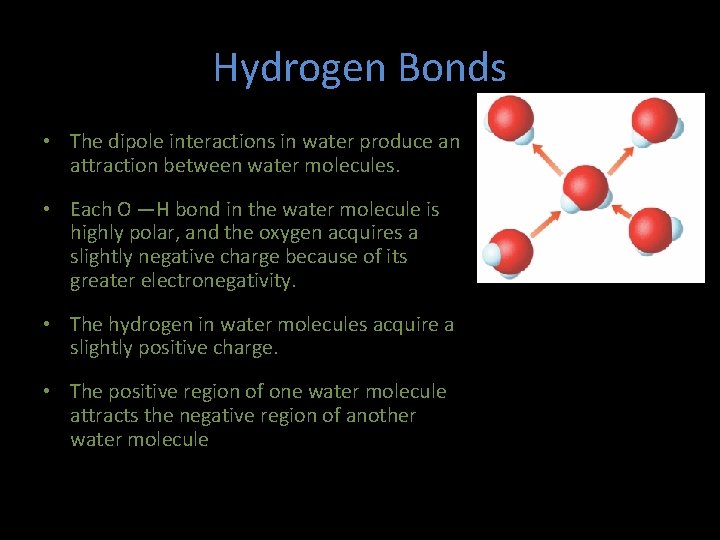 Hydrogen Bonds

• The dipole interactions in water produce an attraction between water molecules.

• Each O —H bond in the water molecule is highly polar, and the oxygen acquires a slightly negative charge because of its greater electronegativity.

• The hydrogen in water molecules acquire a slightly positive charge.

• The positive region of one water molecule attracts the negative region of another water molecule